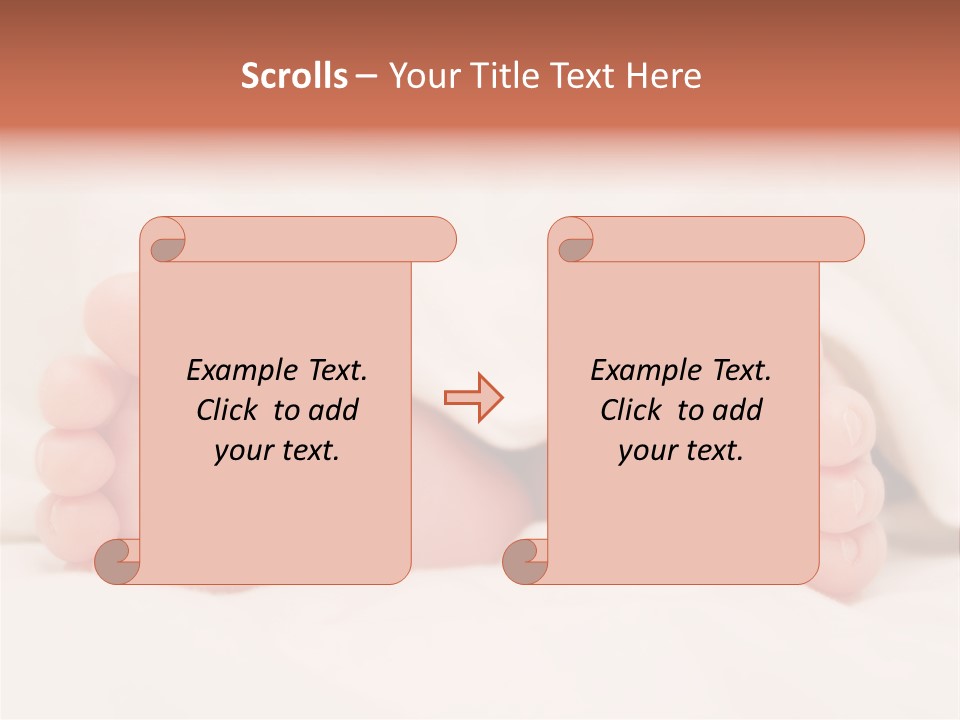 Scrolls – Your Title Text Here

Example Text. Click to add your text.

Example Text. Click to add your text.